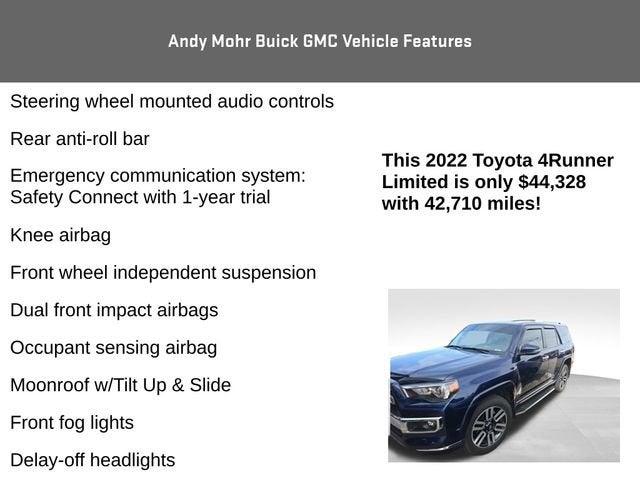 Andy Mohr Buick GMC Vehicle Features

Steering wheel mounted audio controls

Rear anti-roll bar

Emergency communication system: Safety Connect with 1-year trial

Knee airbag

Front wheel independent suspension

Dual front impact airbags

Occupant sensing airbag

Moonroof w/Tilt Up & Slide

Front fog lights

Delay-off headlights

This 2022 Toyota 4Runner Limited is only $44,328 with 42,710 miles!